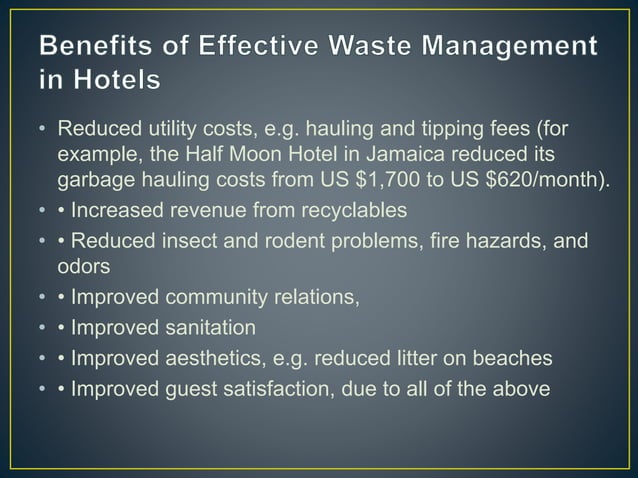 Benefits of Effective Waste Management in Hotels

• Reduced utility costs, e.g. hauling and tipping fees (for example, the Half Moon Hotel in Jamaica reduced its garbage hauling costs from US \$1,700 to US \$620/month).
• • Increased revenue from recyclables
• • Reduced insect and rodent problems, fire hazards, and odors
• • Improved community relations,
• • Improved sanitation
• • Improved aesthetics, e.g. reduced litter on beaches
• • Improved guest satisfaction, due to all of the above